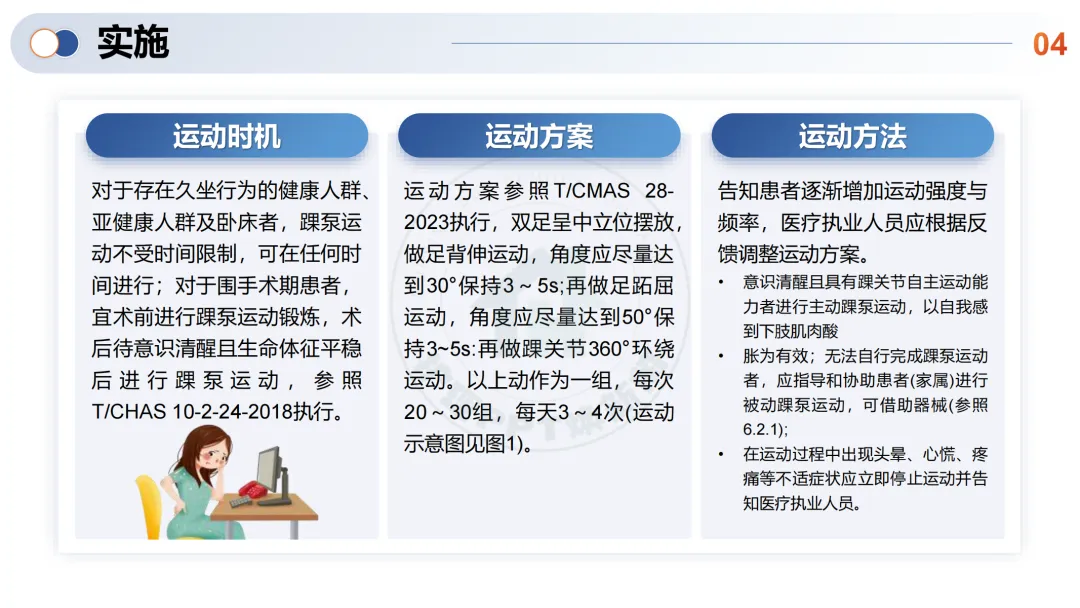 实施

04

运动时机

对于存在久坐行为的健康人群、亚健康人群及卧床者，踝泵运动不受时间限制，可在任何时间进行；对于围手术期患者，宜术前进行踝泵运动锻炼，术后待意识清醒且生命体征平稳后进行踝泵运动，参照T/CHAS 10-2-24-2018执行。

运动方案

运动方案参照T/CMAS 28-2023执行，双足呈中立位摆放，做足背伸运动，角度应尽量达到30°保持3～5s;再做足跖屈运动，角度应尽量达到50°保持3~5s:再做踝关节360°环绕运动。以上动作为一组，每次20～30组，每天3～4次(运动示意图见图1)。

运动方法

告知患者逐渐增加运动强度与频率，医疗执业人员应根据反馈调整运动方案。

• 意识清醒且具有踝关节自主运动能力者进行主动踝泵运动，以自我感到下肢肌肉酸

• 胀为有效；无法自行完成踝泵运动者，应指导和协助患者(家属)进行被动踝泵运动，可借助器械(参照6.2.1);

• 在运动过程中出现头晕、心慌、疼痛等不适症状应立即停止运动并告知医疗执业人员。